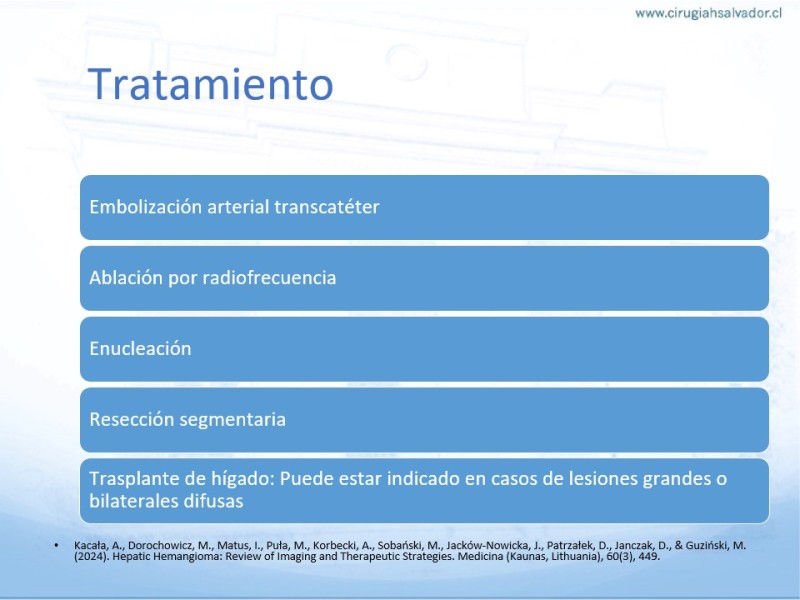 www.cirugiahsalvador.cl

Tratamiento

Embolización arterial transcatéter

Ablación por radiofrecuencia

Enucleación

Resección segmentaria

Trasplante de hígado: Puede estar indicado en casos de lesiones grandes o bilaterales difusas

• Kacała, A., Dorochowicz, M., Matus, I., Puła, M., Korbecki, A., Sobański, M., Jacków-Nowicka, J., Patrzałek, D., Janczak, D., & Guziński, M. (2024). Hepatic Hemangioma: Review of Imaging and Therapeutic Strategies. Medicina (Kaunas, Lithuania), 60(3), 449.